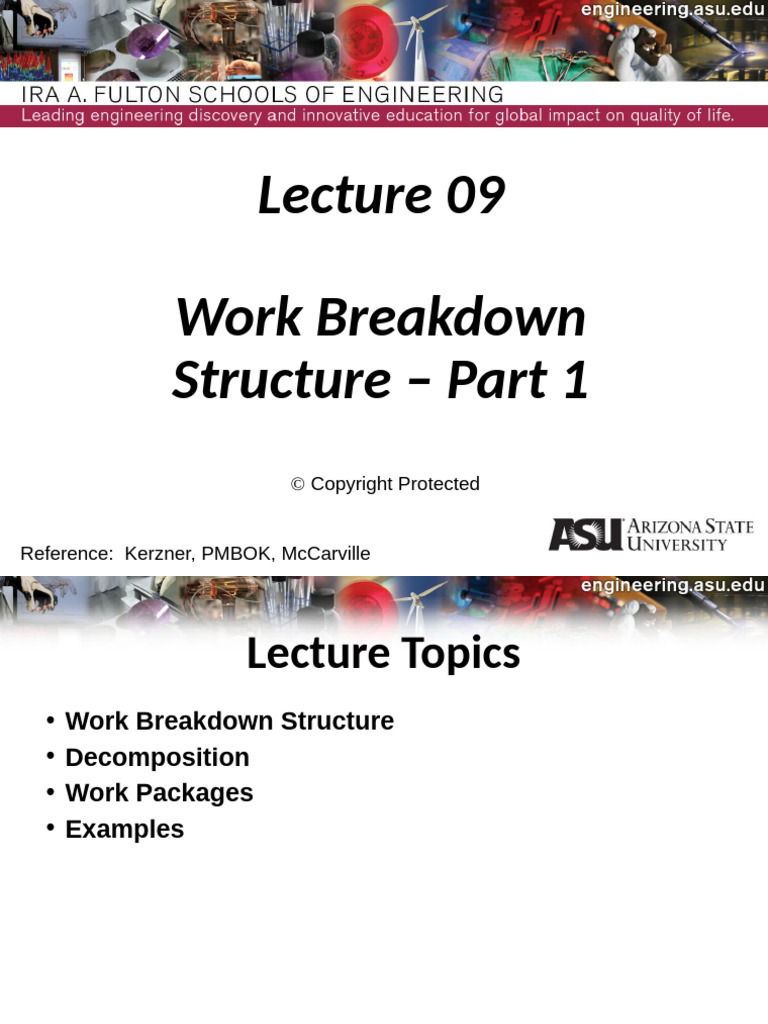 engineering.asu.edu

IRA A. FULTON SCHOOLS OF ENGINEERING

Leading engineering discovery and innovative education for global impact on quality of life.

Lecture 09

Work Breakdown Structure – Part 1

© Copyright Protected

Reference: Kerzner, PMBOK, McCarville

ASU ARIZONA STATE UNIVERSITY

engineering.asu.edu

Lecture Topics

• Work Breakdown Structure
• Decomposition
• Work Packages
• Examples